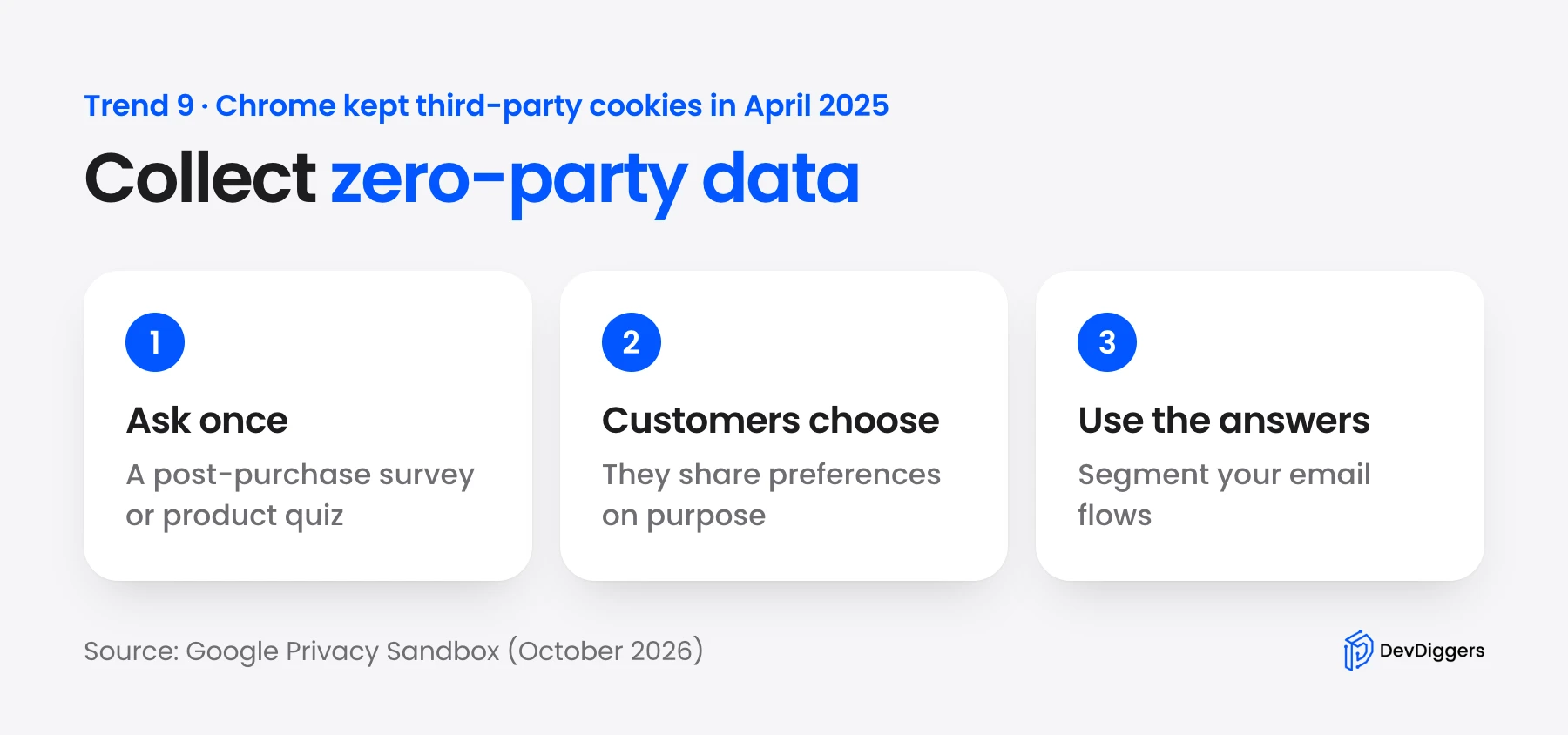 Trend 9 · Chrome kept third-party cookies in April 2025

Collect zero-party data

1

Ask once

A post-purchase survey or product quiz

2

Customers choose

They share preferences on purpose

3

Use the answers

Segment your email flows

Source: Google Privacy Sandbox (October 2026)

DevDiggers